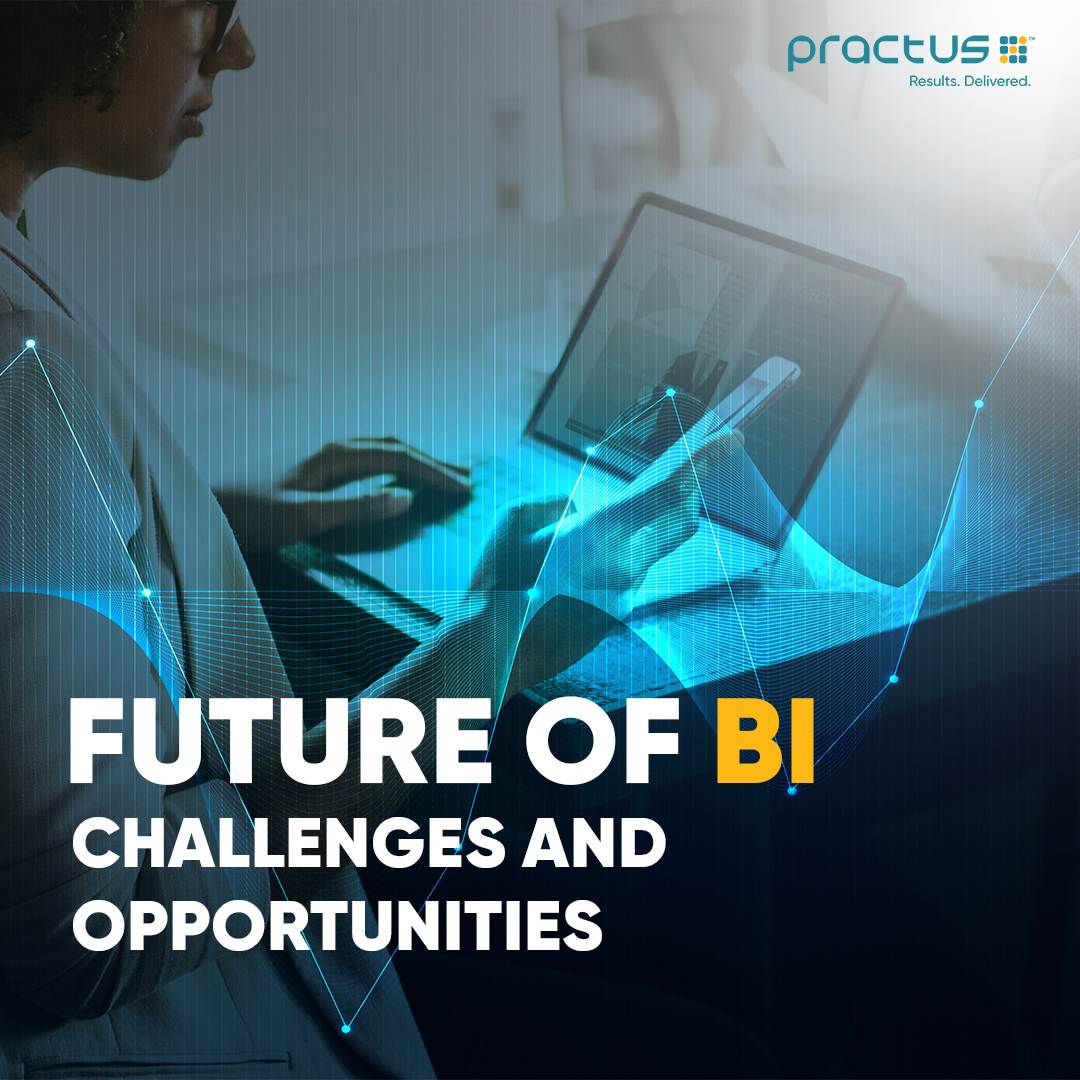 practus™
Results. Delivered.

FUTURE OF BI
CHALLENGES AND OPPORTUNITIES